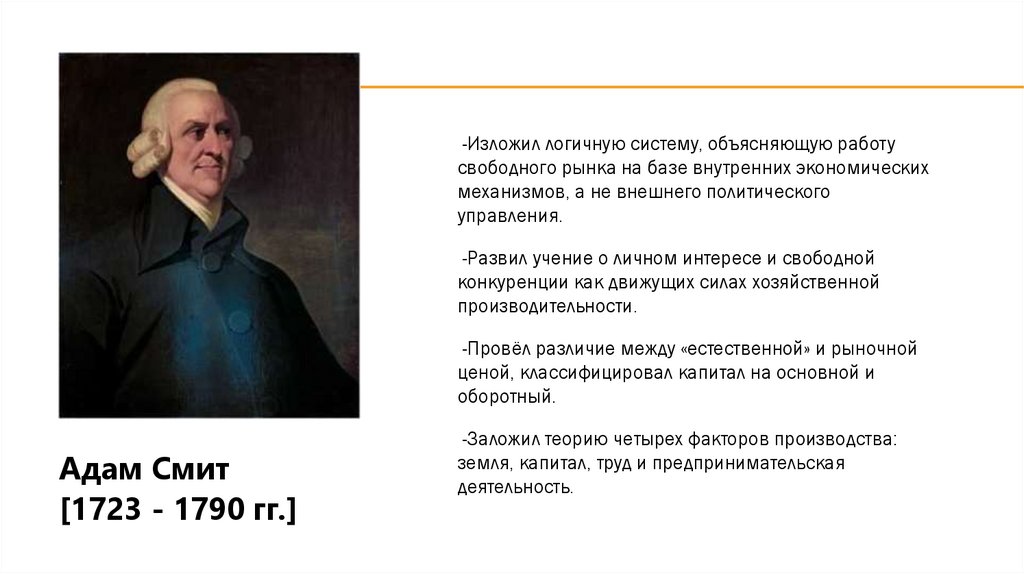 -Изложил логичную систему, объясняющую работу свободного рынка на базе внутренних экономических механизмов, а не внешнего политического управления.

-Развил учение о личном интересе и свободной конкуренции как движущих силах хозяйственной производительности.

-Провёл различие между «естественной» и рыночной ценой, классифицировал капитал на основной и оборотный.

-Заложил теорию четырех факторов производства: земля, капитал, труд и предпринимательская деятельность.

Адам Смит
[1723 - 1790 гг.]